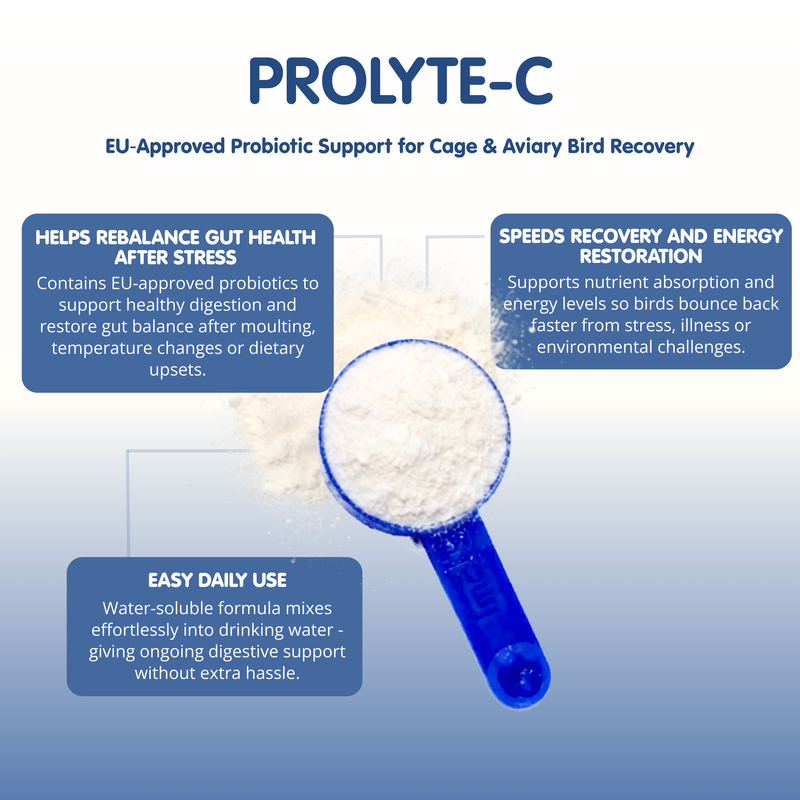 PROLYTE-C

EU-Approved Probiotic Support for Cage & Aviary Bird Recovery

HELPS REBALANCE GUT HEALTH AFTER STRESS

Contains EU-approved probiotics to support healthy digestion and restore gut balance after moulting, temperature changes or dietary upsets.

SPEEDS RECOVERY AND ENERGY RESTORATION

Supports nutrient absorption and energy levels so birds bounce back faster from stress, illness or environmental challenges.

EASY DAILY USE

Water-soluble formula mixes effortlessly into drinking water - giving ongoing digestive support without extra hassle.